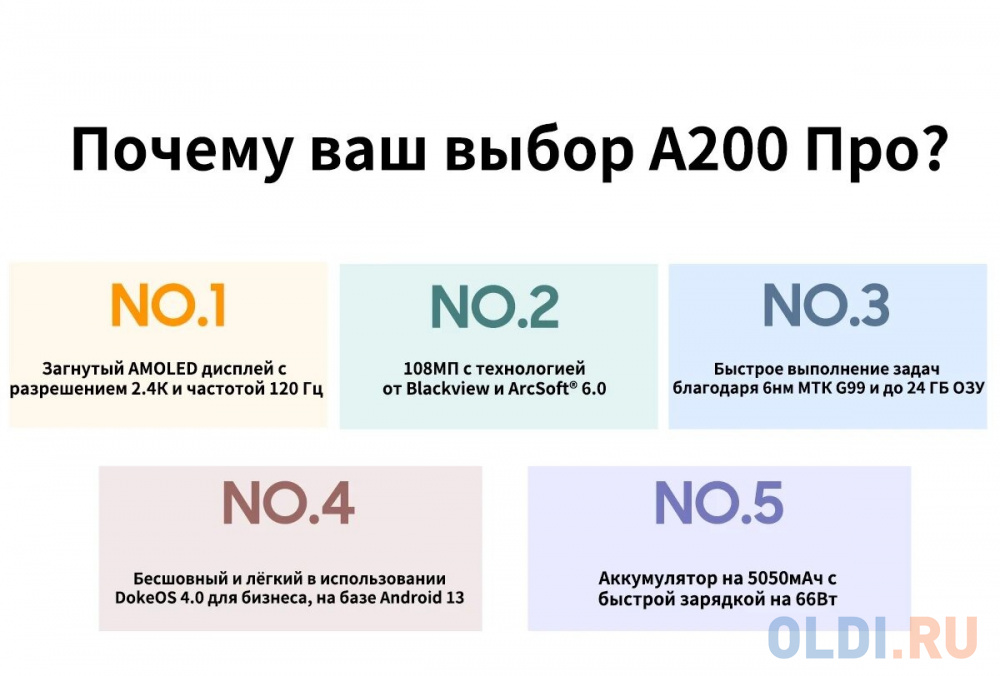 Почему ваш выбор A200 Про?

NO.1

Загнутый AMOLED дисплей с разрешением 2.4K и частотой 120 Гц

NO.2

108МП с технологией от Blackview и ArcSoft® 6.0

NO.3

Быстрое выполнение задач благодаря 6нм MTK G99 и до 24 ГБ ОЗУ

NO.4

Бесшовный и лёгкий в использовании DokeOS 4.0 для бизнеса, на базе Android 13

NO.5

Аккумулятор на 5050мАч с быстрой зарядкой на 66Вт

OLDI.RU